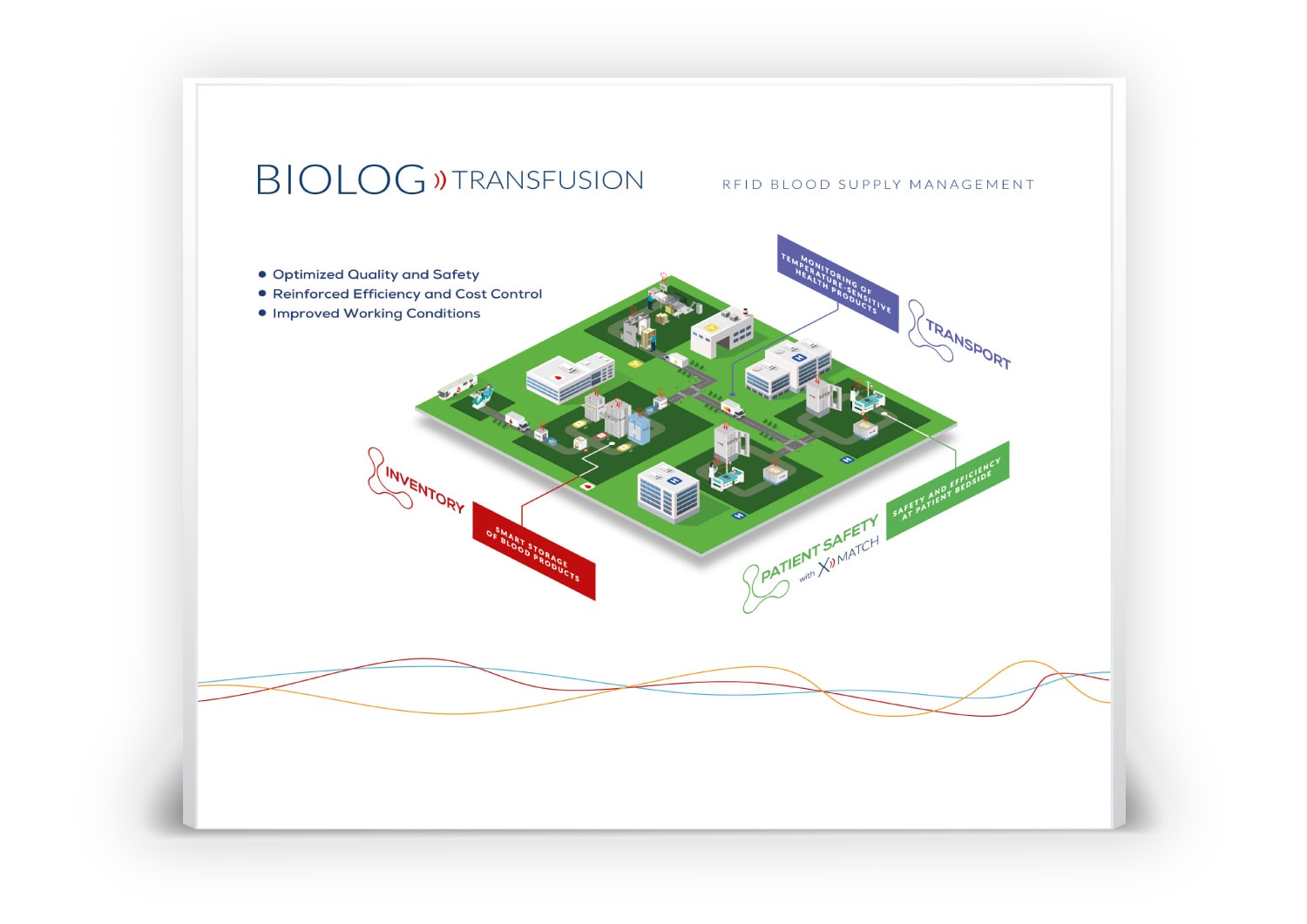 BIOLOG TRANSFUSION

RFID BLOOD SUPPLY MANAGEMENT

• Optimized Quality and Safety
• Reinforced Efficiency and Cost Control
• Improved Working Conditions

MONITORING OF TEMPERATURE-SENSITIVE HEALTH PRODUCTS

TRANSPORT

INVENTORY

SMART STORAGE OF BLOOD PRODUCTS

PATIENT SAFETY with X MATCH

SAFETY AND EFFICIENCY AT PATIENT BEDSIDE